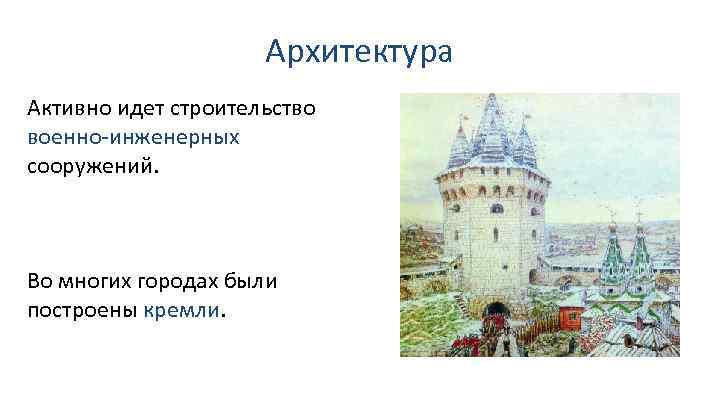 Архитектура

Активно идет строительство военно-инженерных сооружений.

Во многих городах были построены кремли.